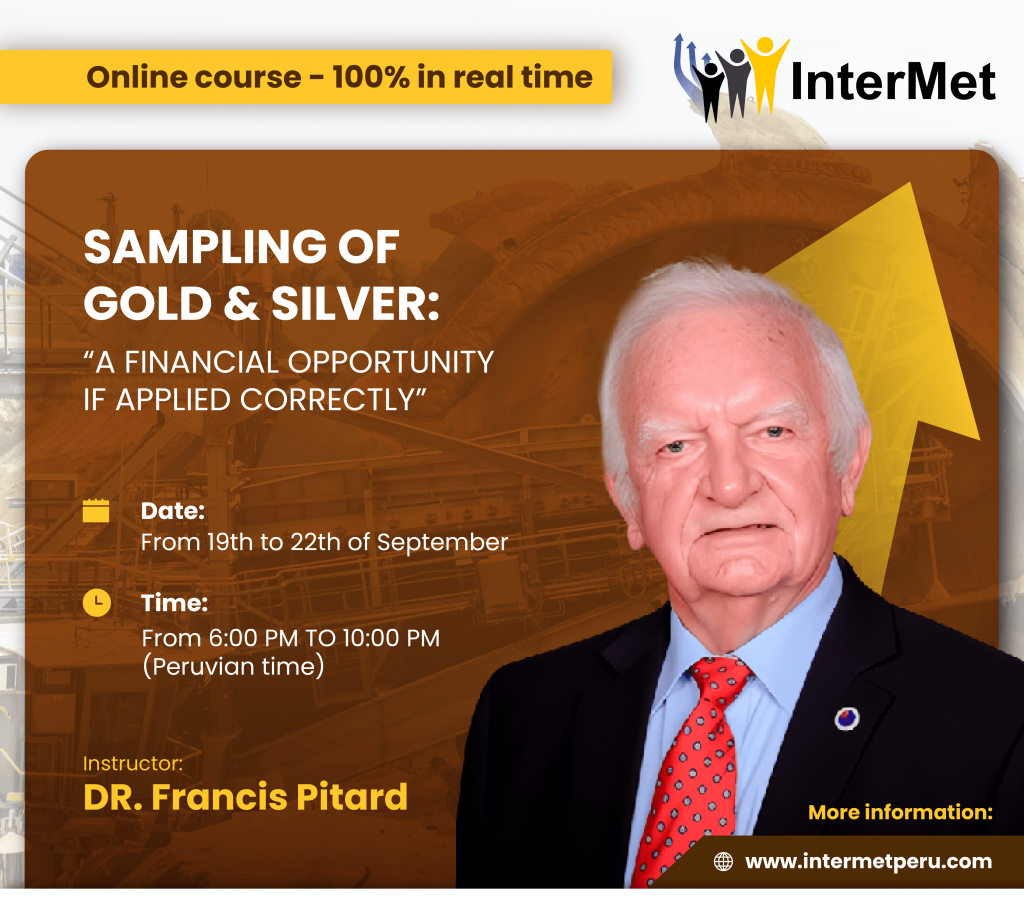 Online course - 100% in real time

InterMet

SAMPLING OF GOLD & SILVER:

“A FINANCIAL OPPORTUNITY IF APPLIED CORRECTLY”

Date:
From 19th to 22th of September

Time:
From 6:00 PM TO 10:00 PM (Peruvian time)

Instructor:
DR. Francis Pitard

More information:

www.intermetperu.com